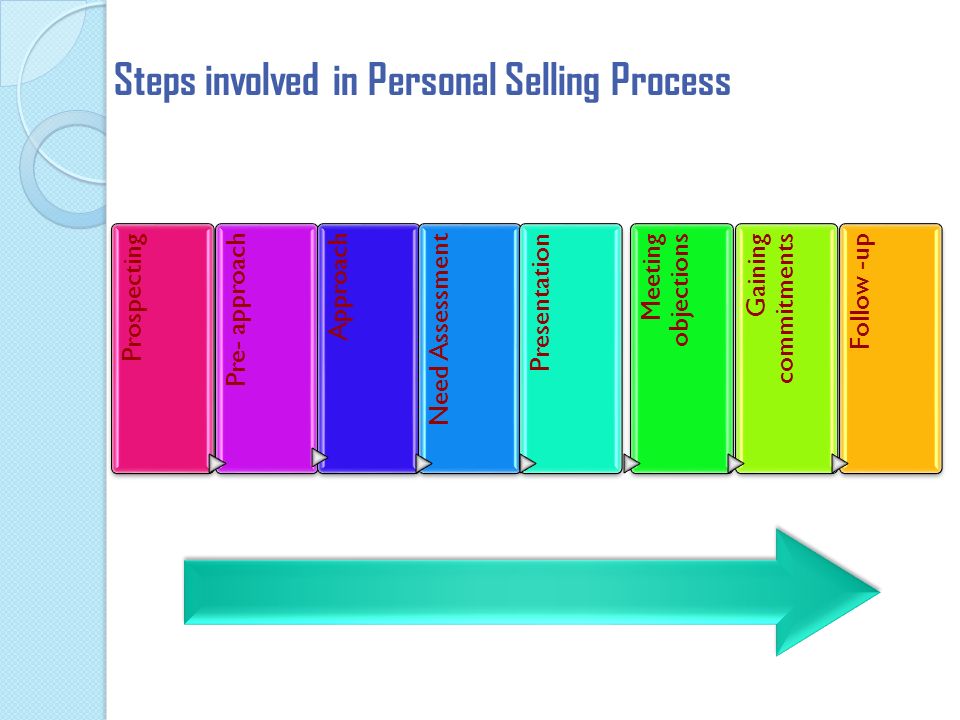 Steps involved in Personal Selling Process

Prospecting

Pre- approach

Approach

Need Assessment

Presentation

Meeting objections

Gaining commitments

Follow -up